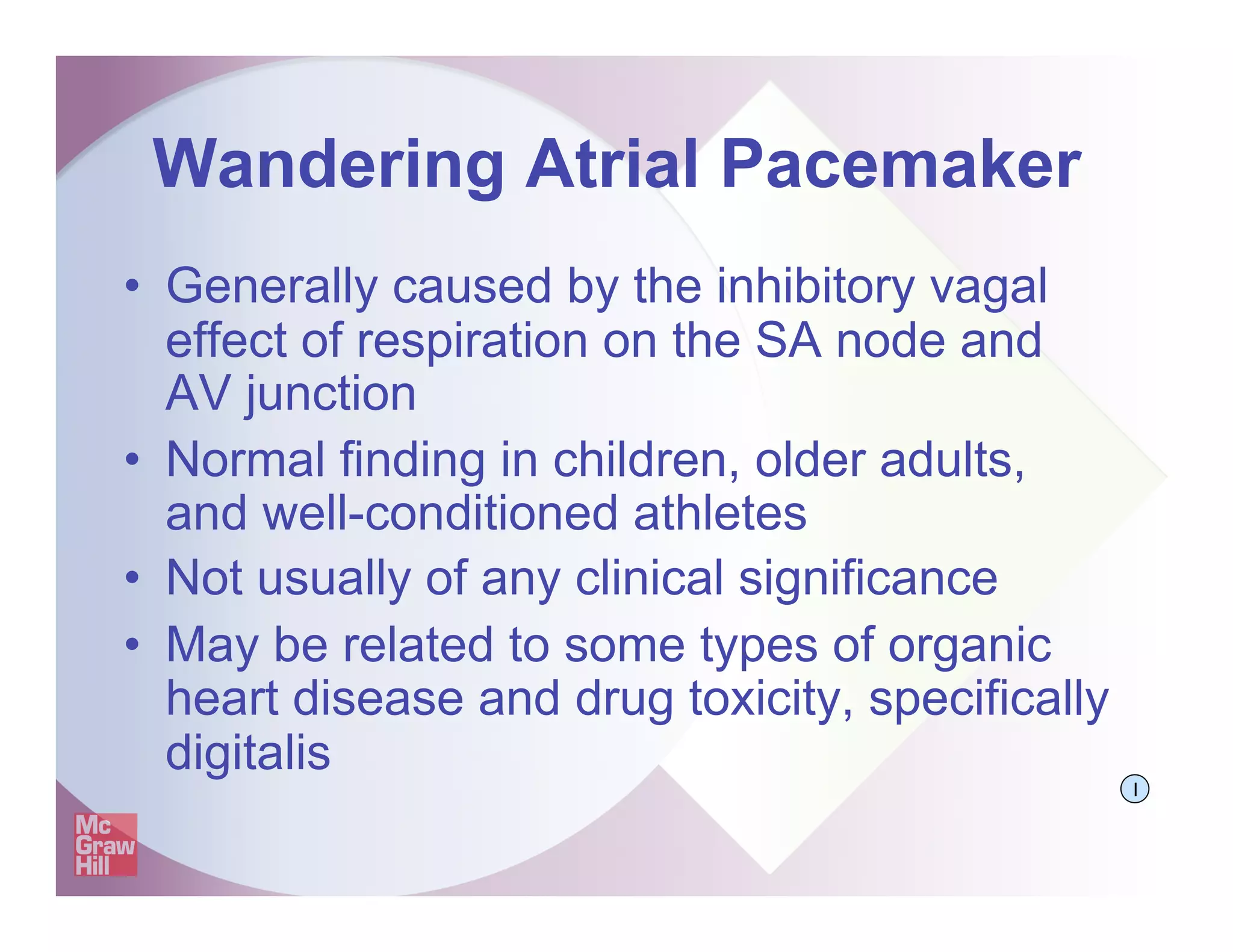 Wandering Atrial Pacemaker

• Generally caused by the inhibitory vagal effect of respiration on the SA node and AV junction
• Normal finding in children, older adults, and well-conditioned athletes
• Not usually of any clinical significance
• May be related to some types of organic heart disease and drug toxicity, specifically digitalis

I

Mc Graw Hill